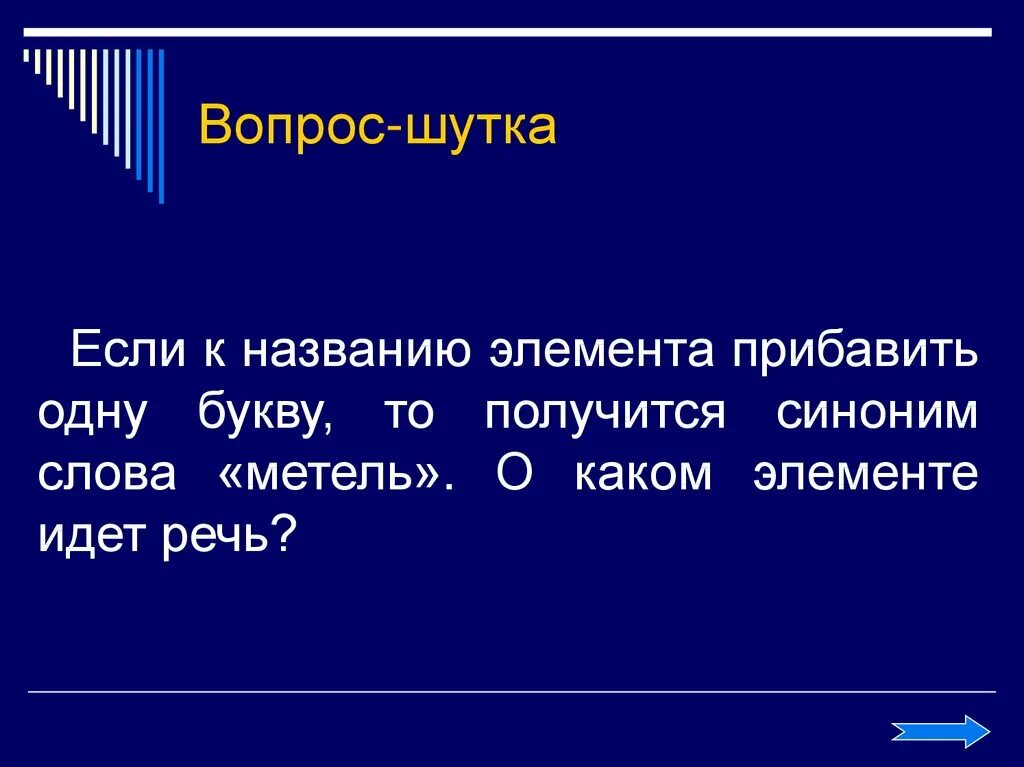 Вопрос-шутка

Если к названию элемента прибавить одну букву, то получится синоним слова «метель». О каком элементе идет речь?